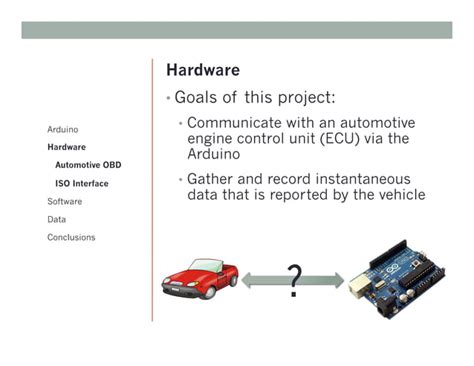 Arduino
Hardware
Automotive OBD
ISO Interface
Software
Data
Conclusions

Hardware

• Goals of this project:

• Communicate with an automotive engine control unit (ECU) via the Arduino

• Gather and record instantaneous data that is reported by the vehicle

?